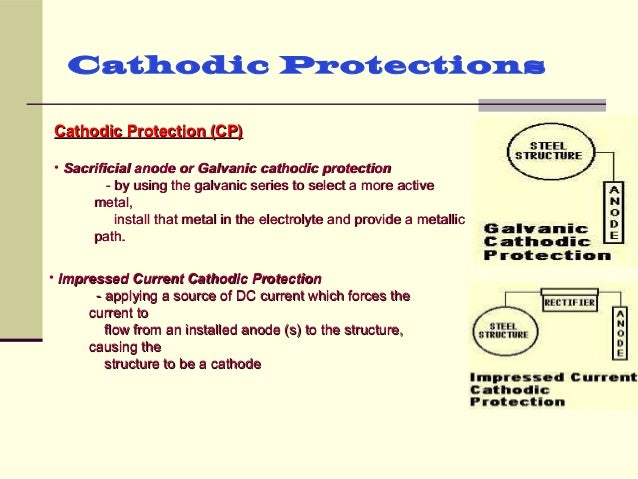 Cathodic Protections

Cathodic Protection (CP)

• Sacrificial anode or Galvanic cathodic protection
- by using the galvanic series to select a more active metal,
install that metal in the electrolyte and provide a metallic path.

• Impressed Current Cathodic Protection
- applying a source of DC current which forces the current to
flow from an installed anode (s) to the structure, causing the
structure to be a cathode

STEEL STRUCTURE

ANODE

Galvanic Cathodic Protection

RECTIFIER

STEEL STRUCTURE

ANODE

Impressed Current Cathodic Protection